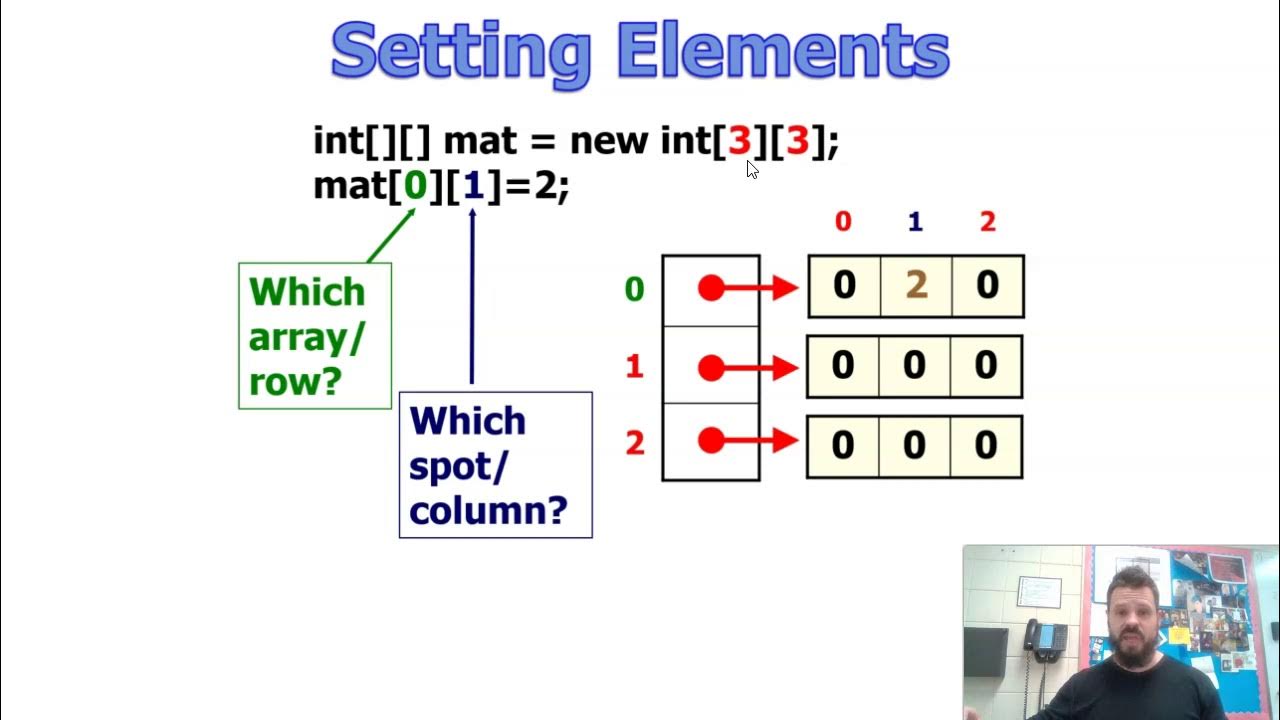 Setting Elements

int[][] mat = new int[3][3];
mat[0][1]=2;

Which array/ row?

Which spot/ column?

|   | 0 | 1 | 2 |
|---|---|---|---|
| 0 | 0 | 2 | 0 |
| 1 | 0 | 0 | 0 |
| 2 | 0 | 0 | 0 |